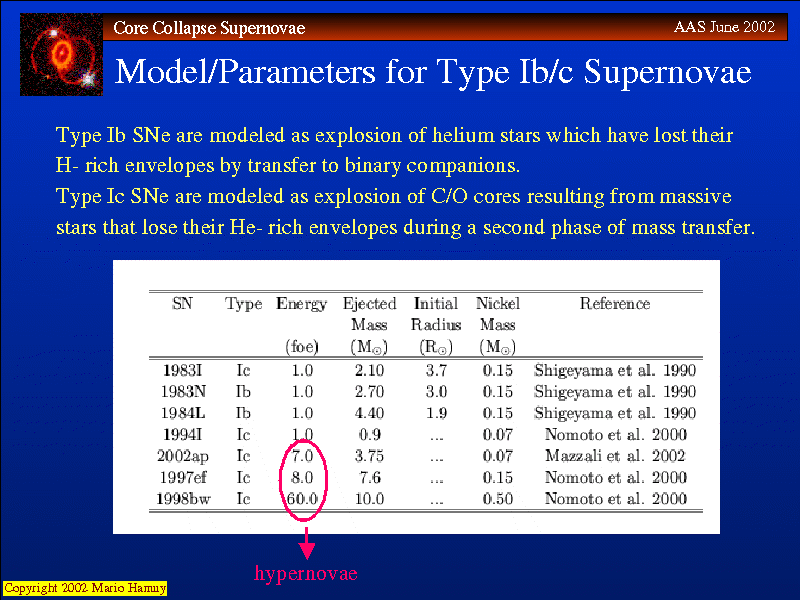 Core Collapse Supernovae

AAS June 2002

Model/Parameters for Type Ib/c Supernovae

Type Ib SNe are modeled as explosion of helium stars which have lost their H- rich envelopes by transfer to binary companions.
Type Ic SNe are modeled as explosion of C/O cores resulting from massive stars that lose their He- rich envelopes during a second phase of mass transfer.

| SN | Type | Energy (foe) | Ejected Mass ($M_\odot$) | Initial Radius ($R_\odot$) | Nickel Mass ($M_\odot$) | Reference |
|---|---|---|---|---|---|---|
| 1983I | Ic | 1.0 | 2.10 | 3.7 | 0.15 | Shigeyama et al. 1990 |
| 1983N | Ib | 1.0 | 2.70 | 3.0 | 0.15 | Shigeyama et al. 1990 |
| 1984L | Ib | 1.0 | 4.40 | 1.9 | 0.15 | Shigeyama et al. 1990 |
| 1994I | Ic | 1.0 | 0.9 | ... | 0.07 | Nomoto et al. 2000 |
| 2002ap | Ic | 7.0 | 3.75 | ... | 0.07 | Mazzali et al. 2002 |
| 1997ef | Ic | 8.0 | 7.6 | ... | 0.15 | Nomoto et al. 2000 |
| 1998bw | Ic | 60.0 | 10.0 | ... | 0.50 | Nomoto et al. 2000 |

hypernovae

Copyright 2002 Mario Hamuy